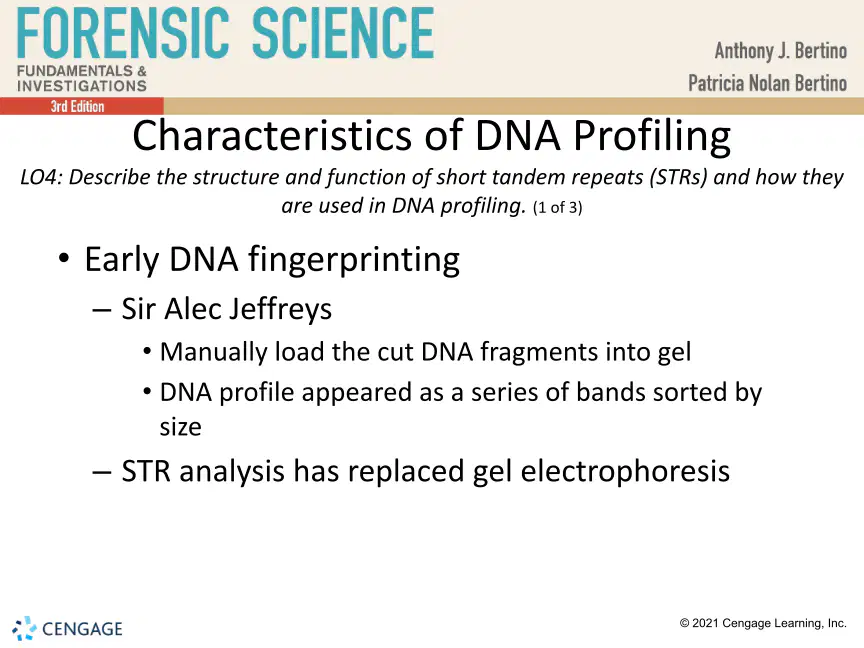 FORENSIC SCIENCE
FUNDAMENTALS & INVESTIGATIONS
3rd Edition

Anthony J. Bertino
Patricia Nolan Bertino

Characteristics of DNA Profiling

LO4: Describe the structure and function of short tandem repeats (STRs) and how they are used in DNA profiling. (1 of 3)

• Early DNA fingerprinting
– Sir Alec Jeffreys
• Manually load the cut DNA fragments into gel
• DNA profile appeared as a series of bands sorted by size
– STR analysis has replaced gel electrophoresis

CENGAGE

© 2021 Cengage Learning, Inc.